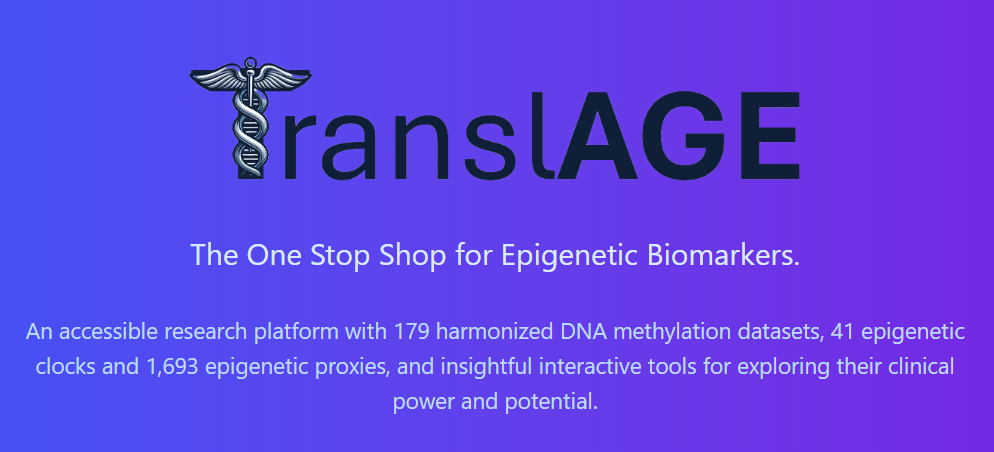 TranslAGE

The One Stop Shop for Epigenetic Biomarkers.

An accessible research platform with 179 harmonized DNA methylation datasets, 41 epigenetic clocks and 1,693 epigenetic proxies, and insightful interactive tools for exploring their clinical power and potential.